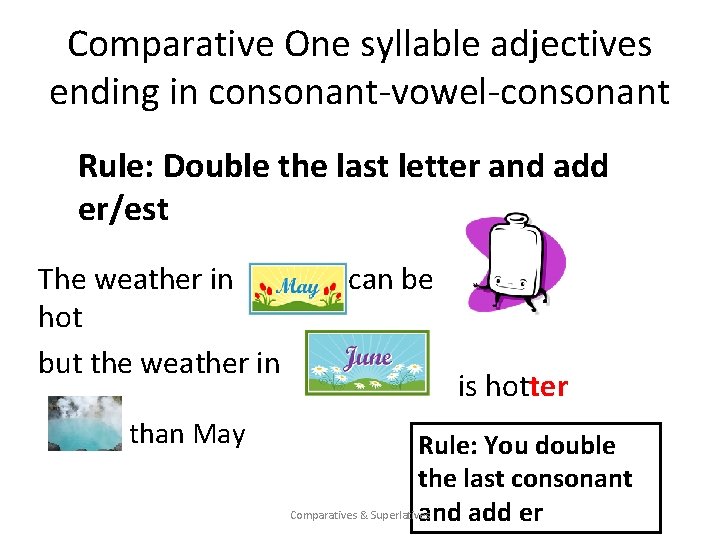 Comparative One syllable adjectives ending in consonant-vowel-consonant

Rule: Double the last letter and add er/est

The weather in May can be hot

but the weather in June is hotter

than May

Rule: You double the last consonant and add er

Comparatives & Superlatives